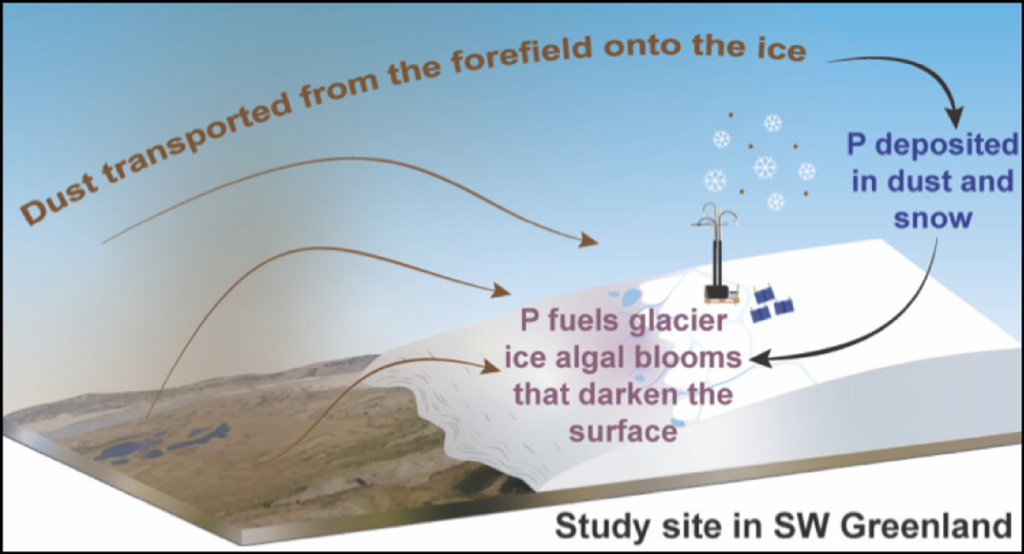 Dust transported from the forefield onto the ice

P deposited in dust and snow

P fuels glacier ice algal blooms that darken the surface

Study site in SW Greenland